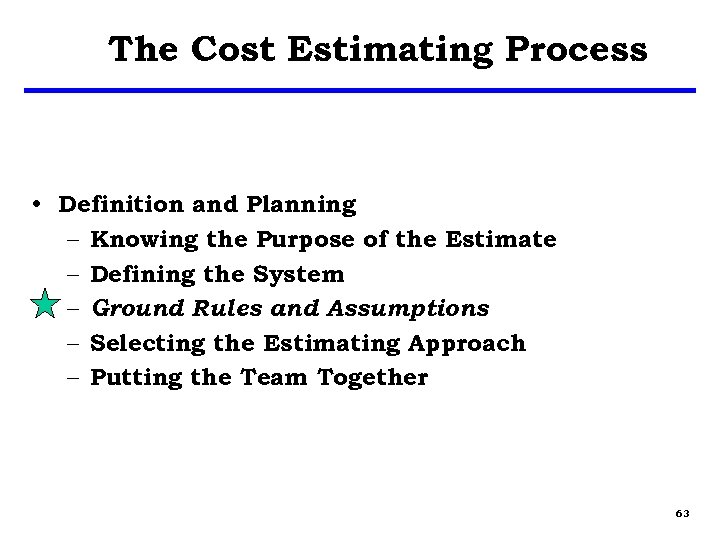 The Cost Estimating Process

• Definition and Planning
  – Knowing the Purpose of the Estimate
  – Defining the System
  – Ground Rules and Assumptions
  – Selecting the Estimating Approach
  – Putting the Team Together

63